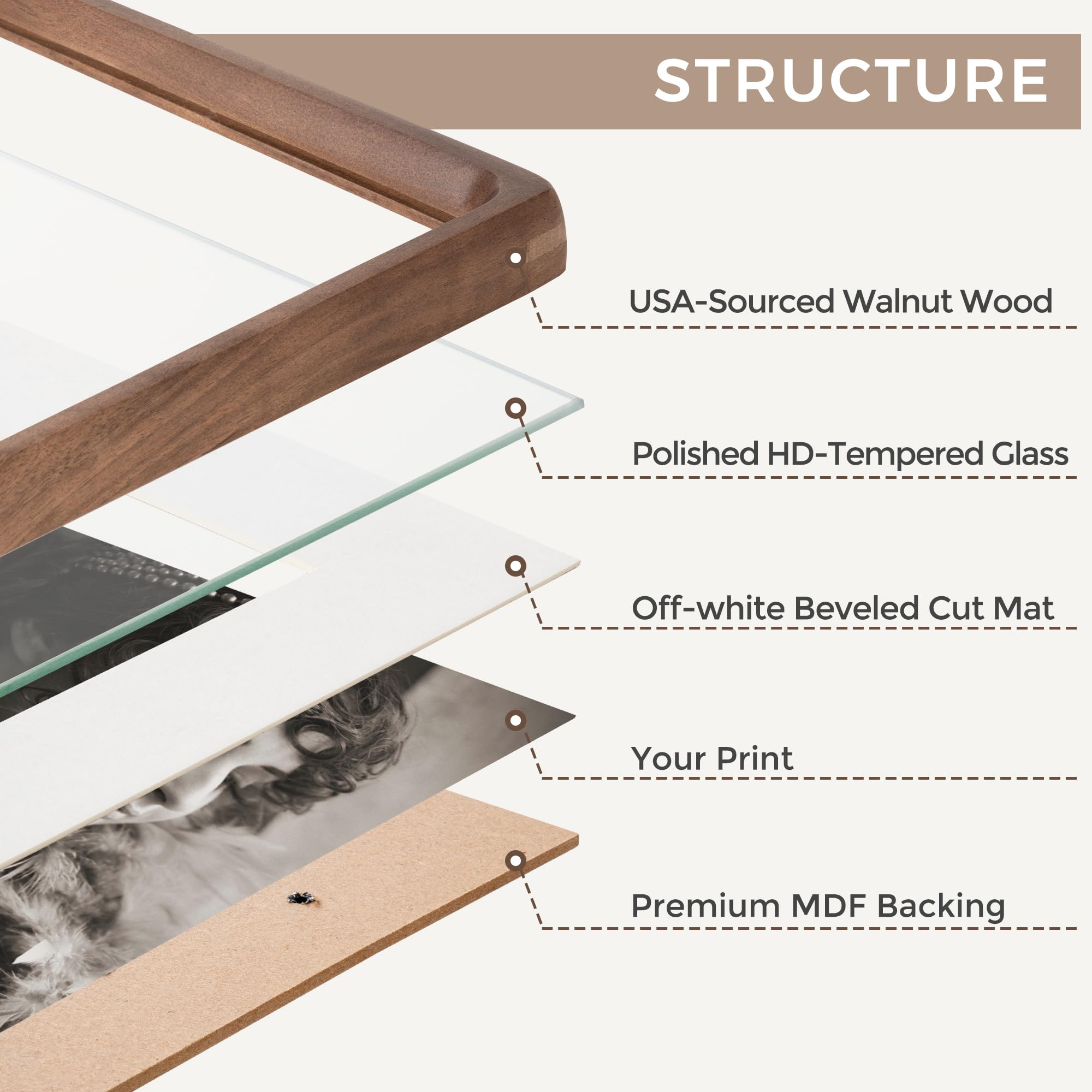 STRUCTURE

USA-Sourced Walnut Wood

Polished HD-Tempered Glass

Off-white Beveled Cut Mat

Your Print

Premium MDF Backing